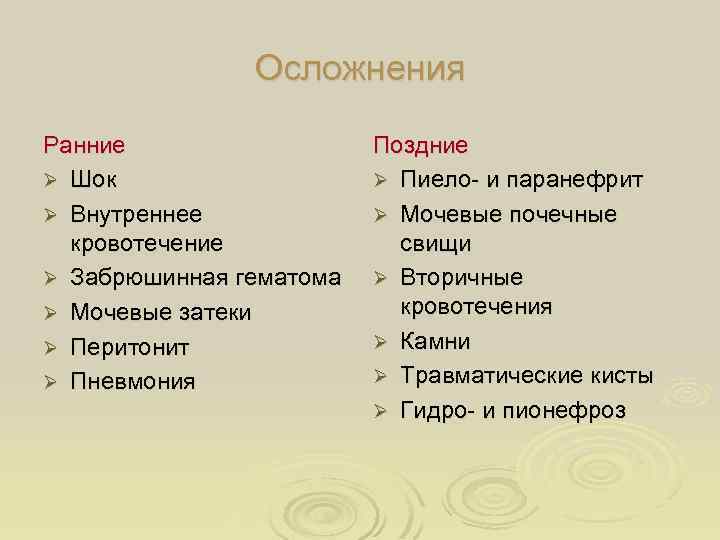 Осложнения

Ранние
➢ Шок
➢ Внутреннее кровотечение
➢ Забрюшинная гематома
➢ Мочевые затеки
➢ Перитонит
➢ Пневмония

Поздние
➢ Пиело- и паранефрит
➢ Мочевые почечные свищи
➢ Вторичные кровотечения
➢ Камни
➢ Травматические кисты
➢ Гидро- и пионефроз